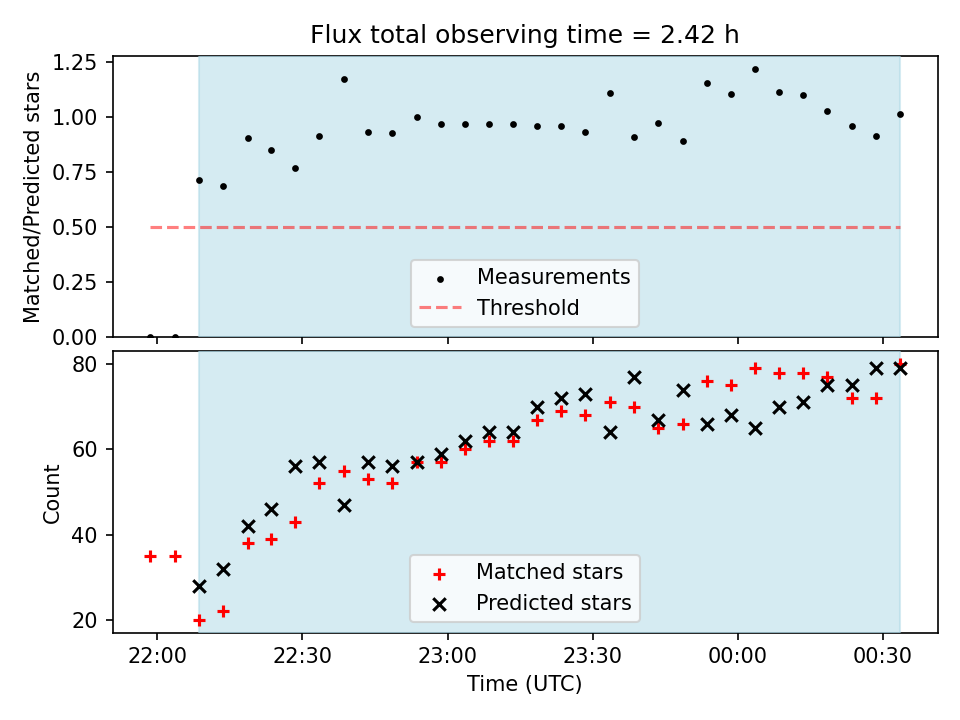 Flux total observing time = 2.42 h

Matched/Predicted stars

1.25
1.00
0.75
0.50
0.25
0.00

Measurements
Threshold

Count

80
60
40
20

Matched stars
Predicted stars

22:00
22:30
23:00
23:30
00:00
00:30

Time (UTC)